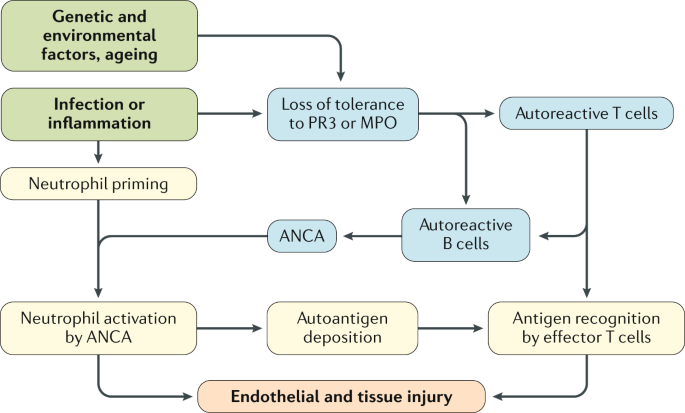 Genetic and environmental factors, ageing

Infection or inflammation

Loss of tolerance to PR3 or MPO

Autoreactive T cells

Neutrophil priming

ANCA

Autoreactive B cells

Neutrophil activation by ANCA

Autoantigen deposition

Antigen recognition by effector T cells

Endothelial and tissue injury